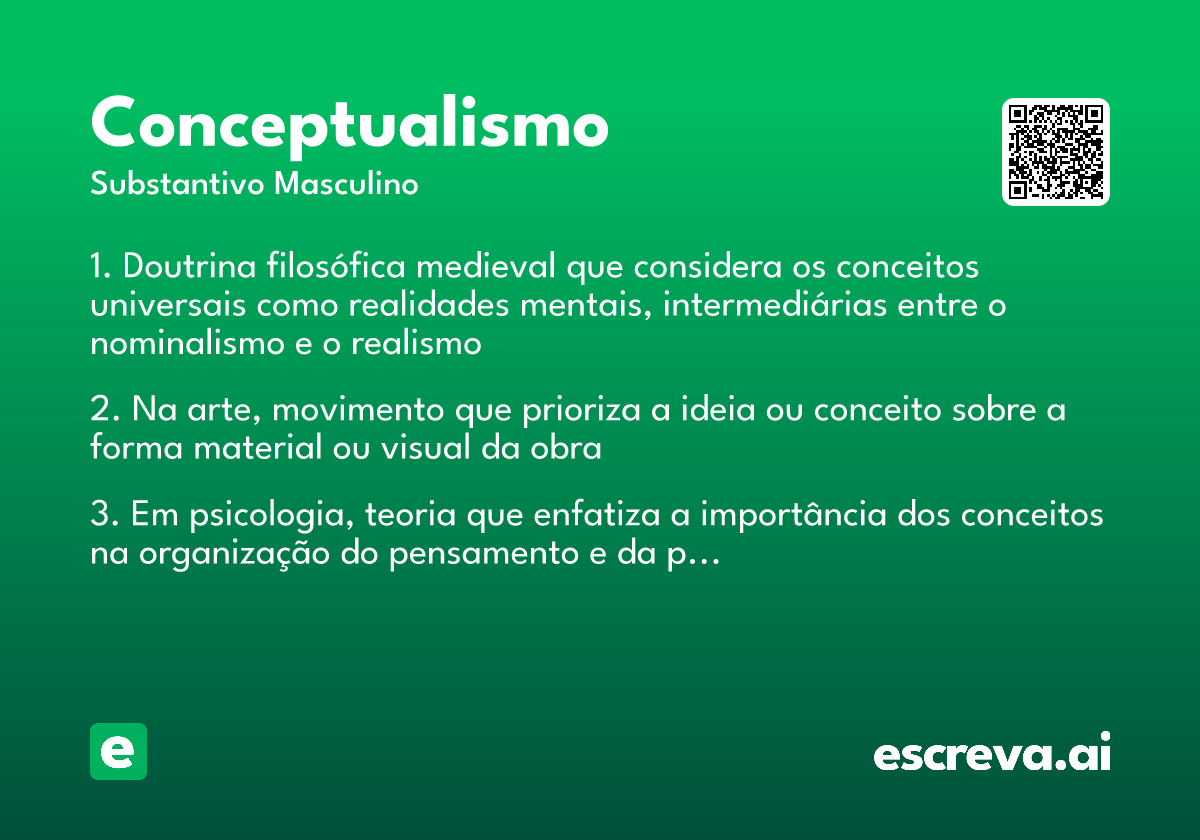 Conceptualismo
Substantivo Masculino

1. Doutrina filosófica medieval que considera os conceitos universais como realidades mentais, intermediárias entre o nominalismo e o realismo

2. Na arte, movimento que prioriza a ideia ou conceito sobre a forma material ou visual da obra

3. Em psicologia, teoria que enfatiza a importância dos conceitos na organização do pensamento e da p…

e

escreva.ai